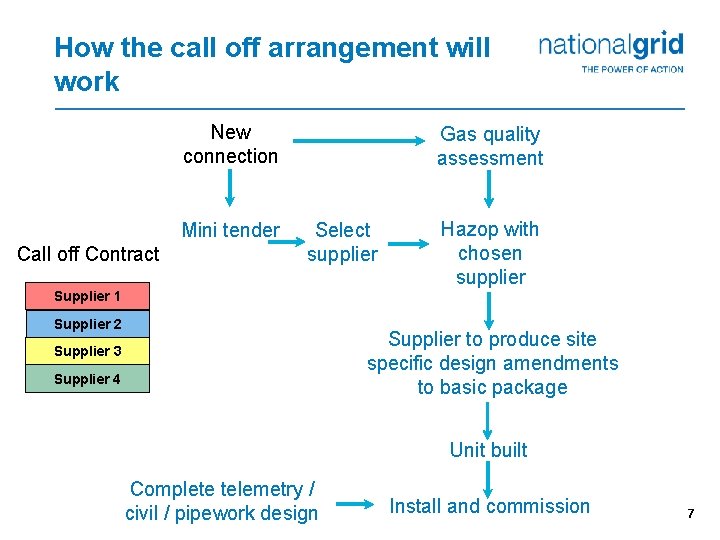 How the call off arrangement will work

nationalgrid
THE POWER OF ACTION

New connection

Gas quality assessment

Mini tender

Select supplier

Hazop with chosen supplier

Call off Contract

Supplier 1
Supplier 2
Supplier 3
Supplier 4

Supplier to produce site specific design amendments to basic package

Unit built

Complete telemetry / civil / pipework design

Install and commission

7